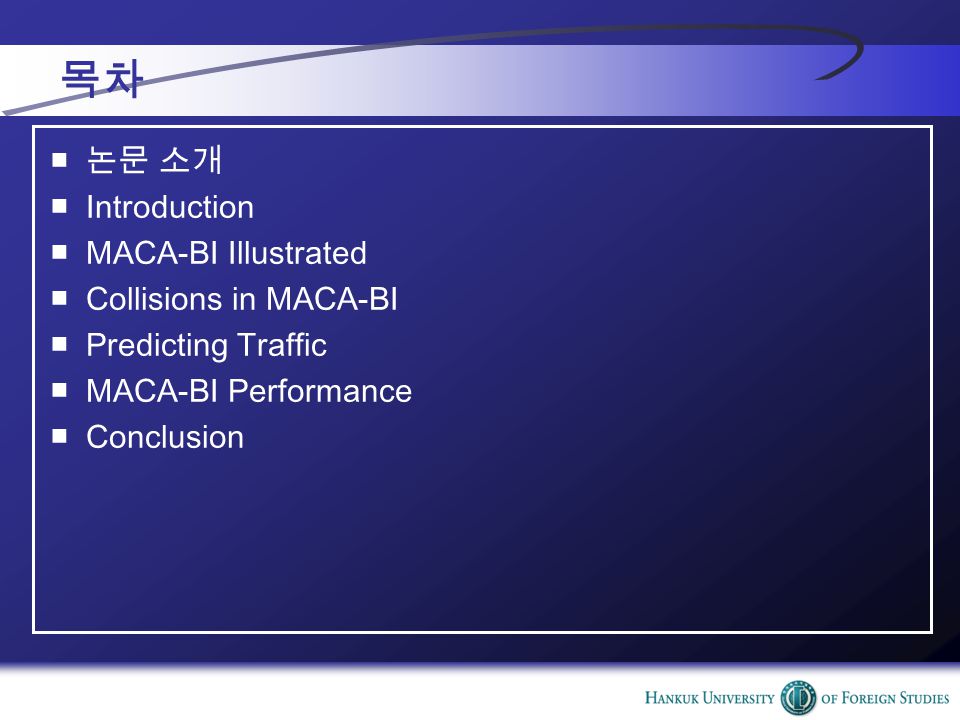 목차

■ 논문 소개
■ Introduction
■ MACA-BI Illustrated
■ Collisions in MACA-BI
■ Predicting Traffic
■ MACA-BI Performance
■ Conclusion

HANKUK UNIVERSITY OF FOREIGN STUDIES